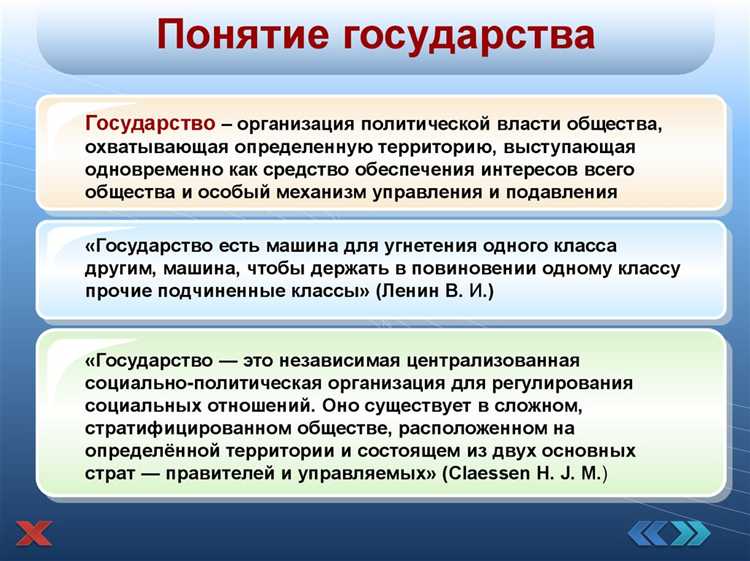 Понятие государства

Государство – организация политической власти общества, охватывающая определенную территорию, выступающая одновременно как средство обеспечения интересов всего общества и особый механизм управления и подавления

«Государство есть машина для угнетения одного класса другим, машина, чтобы держать в повиновении одному классу прочие подчиненные классы» (Ленин В. И.)

«Государство — это независимая централизованная социально-политическая организация для регулирования социальных отношений. Оно существует в сложном, стратифицированном обществе, расположенном на определённой территории и состоящем из двух основных страт — правителей и управляемых» (Claessen H. J. M.)